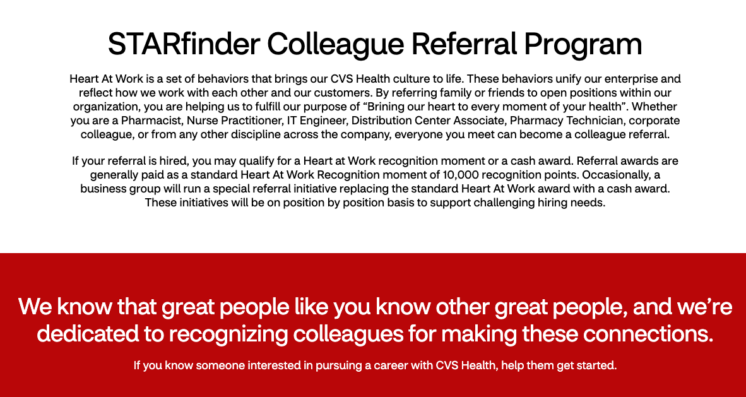 STARfinder Colleague Referral Program

Heart At Work is a set of behaviors that brings our CVS Health culture to life. These behaviors unify our enterprise and reflect how we work with each other and our customers. By referring family or friends to open positions within our organization, you are helping us to fulfill our purpose of "Brining our heart to every moment of your health". Whether you are a Pharmacist, Nurse Practitioner, IT Engineer, Distribution Center Associate, Pharmacy Technician, corporate colleague, or from any other discipline across the company, everyone you meet can become a colleague referral.

If your referral is hired, you may qualify for a Heart at Work recognition moment or a cash award. Referral awards are generally paid as a standard Heart At Work Recognition moment of 10,000 recognition points. Occasionally, a business group will run a special referral initiative replacing the standard Heart At Work award with a cash award. These initiatives will be on position by position basis to support challenging hiring needs.

We know that great people like you know other great people, and we're dedicated to recognizing colleagues for making these connections.

If you know someone interested in pursuing a career with CVS Health, help them get started.